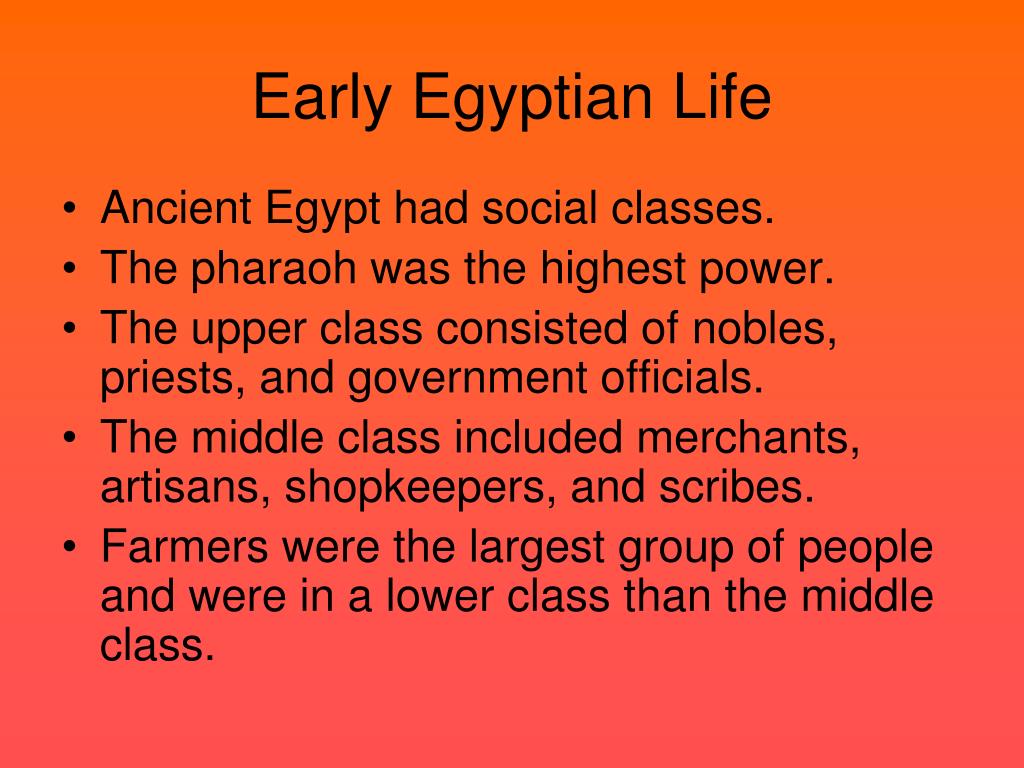 Early Egyptian Life

• Ancient Egypt had social classes.
• The pharaoh was the highest power.
• The upper class consisted of nobles, priests, and government officials.
• The middle class included merchants, artisans, shopkeepers, and scribes.
• Farmers were the largest group of people and were in a lower class than the middle class.